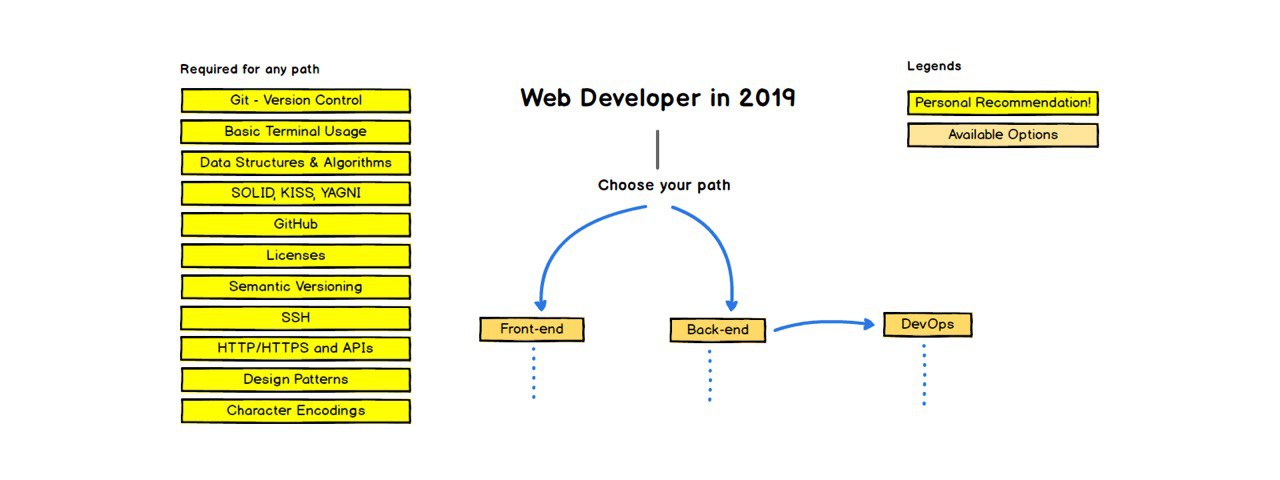 Required for any path

Git - Version Control

Basic Terminal Usage

Data Structures & Algorithms

SOLID, KISS, YAGNI

GitHub

Licenses

Semantic Versioning

SSH

HTTP/HTTPS and APIs

Design Patterns

Character Encodings

Web Developer in 2019

Choose your path

Front-end

Back-end

DevOps

Legends

Personal Recommendation!

Available Options